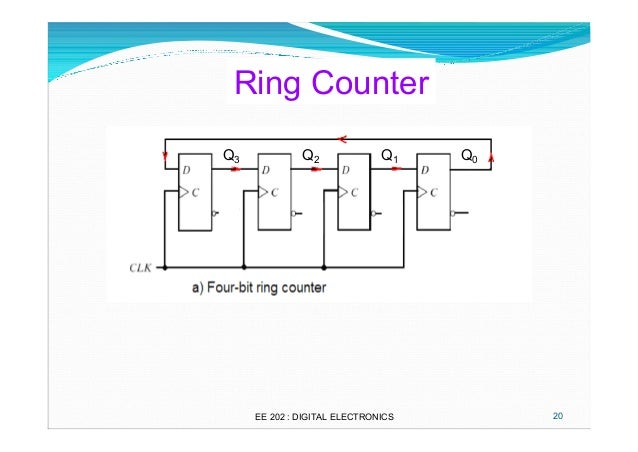 Ring Counter

$Q_3$ $Q_2$ $Q_1$ $Q_0$

D C D C D C D C

CLK

a) Four-bit ring counter

EE 202 : DIGITAL ELECTRONICS

20